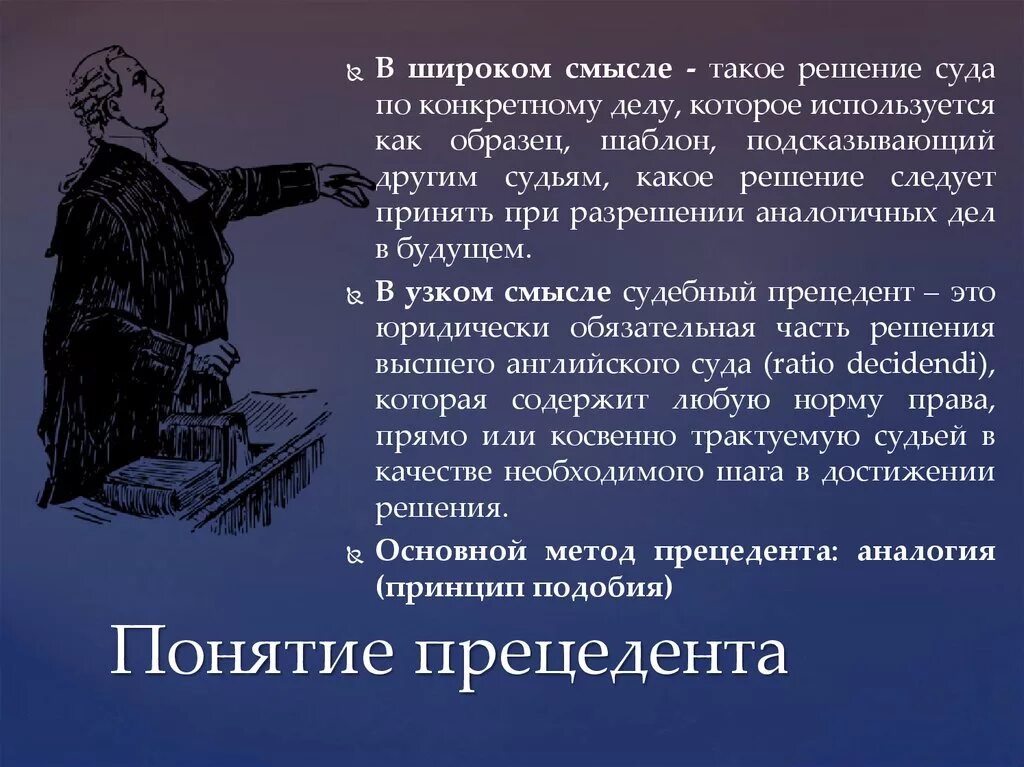 В широком смысле - такое решение суда по конкретному делу, которое используется как образец, шаблон, подсказывающий другим судьям, какое решение следует принять при разрешении аналогичных дел в будущем.

В узком смысле судебный прецедент – это юридически обязательная часть решения высшего английского суда (ratio decidendi), которая содержит любую норму права, прямо или косвенно трактуемую судьей в качестве необходимого шага в достижении решения.

Основной метод прецедента: аналогия (принцип подобия)

Понятие прецедента